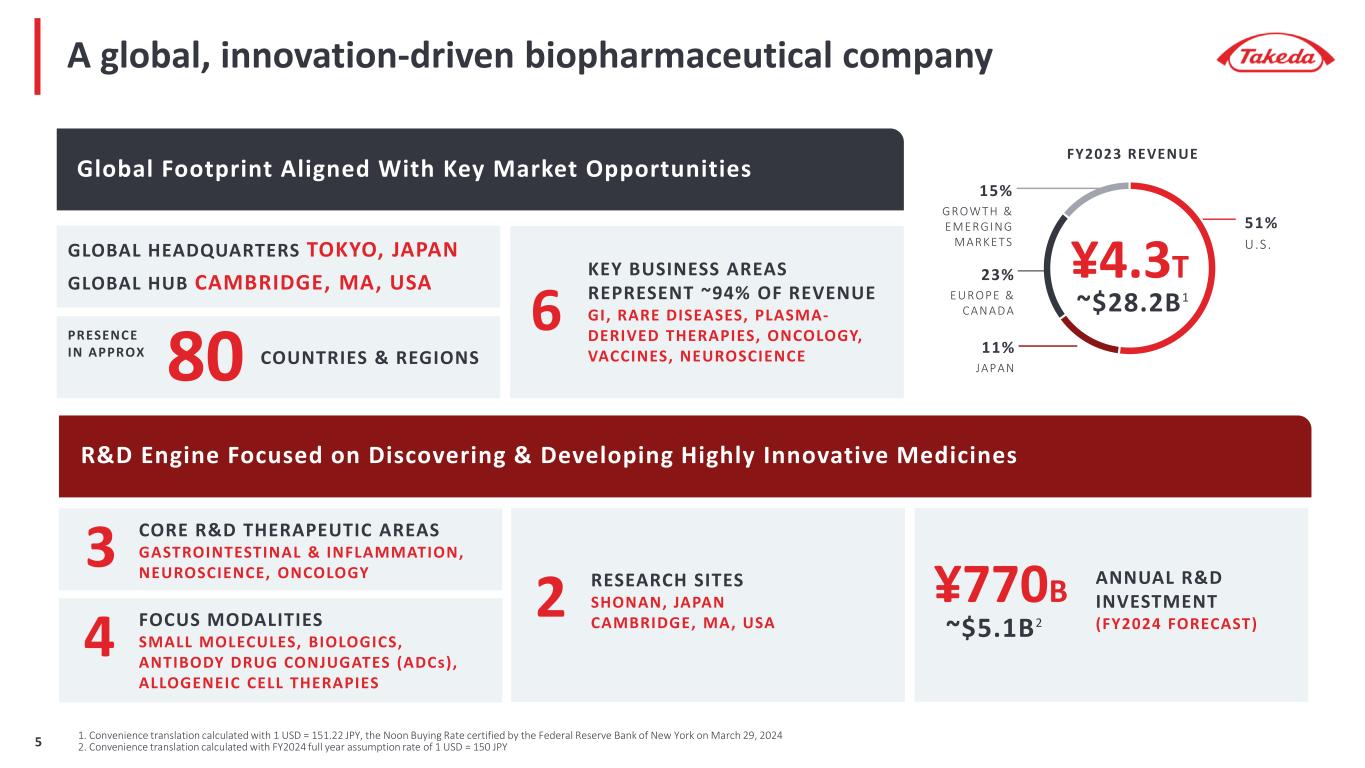 A global, innovation-driven biopharmaceutical company

Takeda

Global Footprint Aligned With Key Market Opportunities

GLOBAL HEADQUARTERS TOKYO, JAPAN
GLOBAL HUB CAMBRIDGE, MA, USA

PRESENCE IN APPROX 80 COUNTRIES & REGIONS

6 KEY BUSINESS AREAS REPRESENT ~94% OF REVENUE
GI, RARE DISEASES, PLASMA-DERIVED THERAPIES, ONCOLOGY, VACCINES, NEUROSCIENCE

FY2023 REVENUE

15%
GROWTH & EMERGING MARKETS

23%
EUROPE & CANADA

11%
JAPAN

51%
U.S.

¥4.3T
~$28.2B$^1$

R&D Engine Focused on Discovering & Developing Highly Innovative Medicines

3 CORE R&D THERAPEUTIC AREAS
GASTROINTESTINAL & INFLAMMATION, NEUROSCIENCE, ONCOLOGY

4 FOCUS MODALITIES
SMALL MOLECULES, BIOLOGICS, ANTIBODY DRUG CONJUGATES (ADCs), ALLOGENEIC CELL THERAPIES

2 RESEARCH SITES
SHONAN, JAPAN
CAMBRIDGE, MA, USA

¥770B
~$5.1B$^2$
ANNUAL R&D INVESTMENT
(FY2024 FORECAST)

5

1. Convenience translation calculated with 1 USD = 151.22 JPY, the Noon Buying Rate certified by the Federal Reserve Bank of New York on March 29, 2024
2. Convenience translation calculated with FY2024 full year assumption rate of 1 USD = 150 JPY